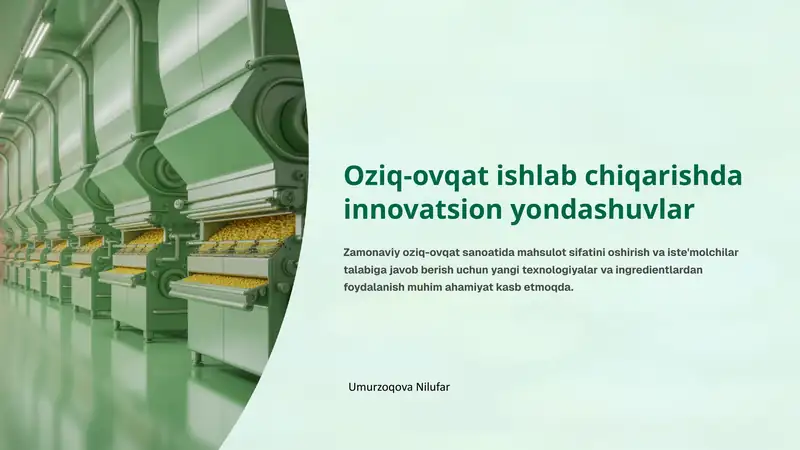 Oziq-ovqat ishlab chiqarishda innovatsion yondashuvlar

Zamonaviy oziq-ovqat sanoatida mahsulot sifatini oshirish va iste'molchilar talabiga javob berish uchun yangi texnologiyalar va ingredientlardan foydalanish muhim ahamiyat kasb etmoqda.

Umurzoqova Nilufar